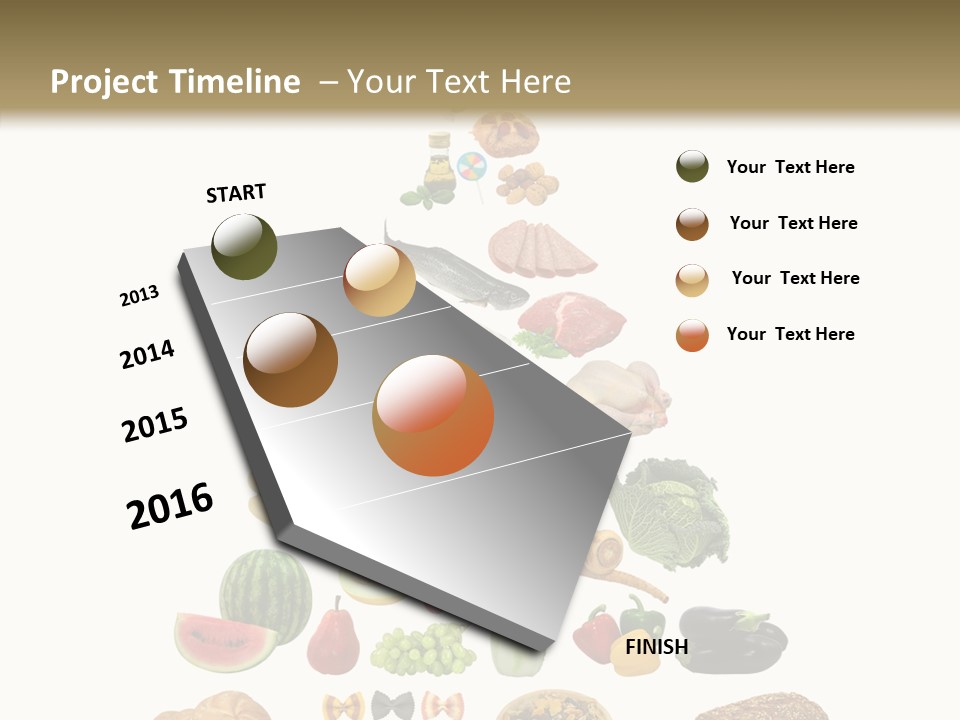 Project Timeline – Your Text Here

START

2013

2014

2015

2016

FINISH

Your Text Here

Your Text Here

Your Text Here

Your Text Here